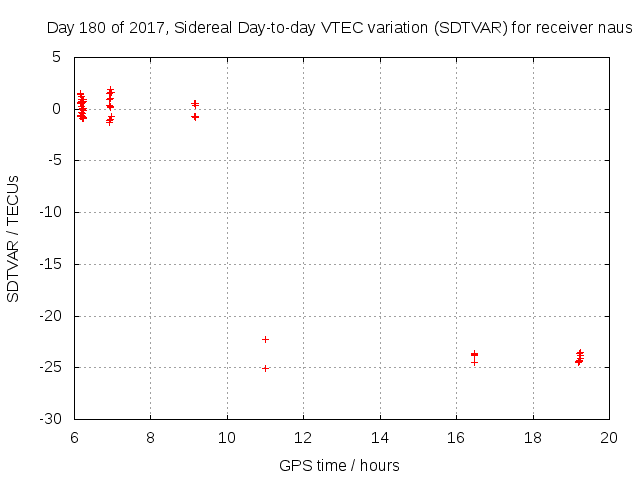 Day 180 of 2017, Sidereal Day-to-day VTEC variation (SDTVAR) for receiver naus

SDTVAR / TECUs

5
0
-5
-10
-15
-20
-25
-30

6
8
10
12
14
16
18
20

GPS time / hours